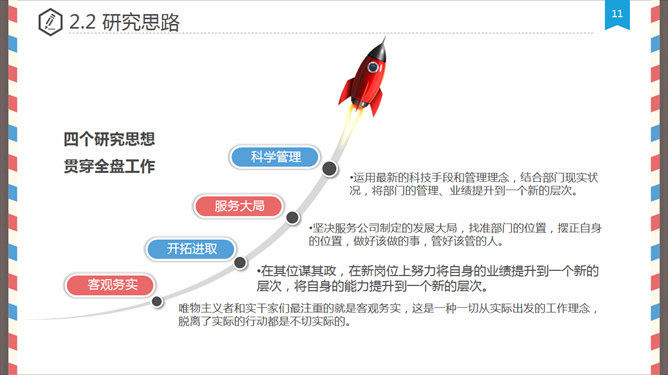 2.2 研究思路

11

四个研究思想
贯穿全盘工作

科学管理

•运用最新的科技手段和管理理念，结合部门现实状况，将部门的管理、业绩提升到一个新的层次。

服务大局

•坚决服务公司制定的发展大局，找准部门的位置，摆正自身的位置，做好该做的事，管好该管的人。

开拓进取

•在其位谋其政，在新岗位上努力将自身的业绩提升到一个新的层次，将自身的能力提升到一个新的层次。

客观务实

唯物主义者和实干家们最注重的就是客观务实，这是一种一切从实际出发的工作理念，脱离了实际的行动都是不切实际的。